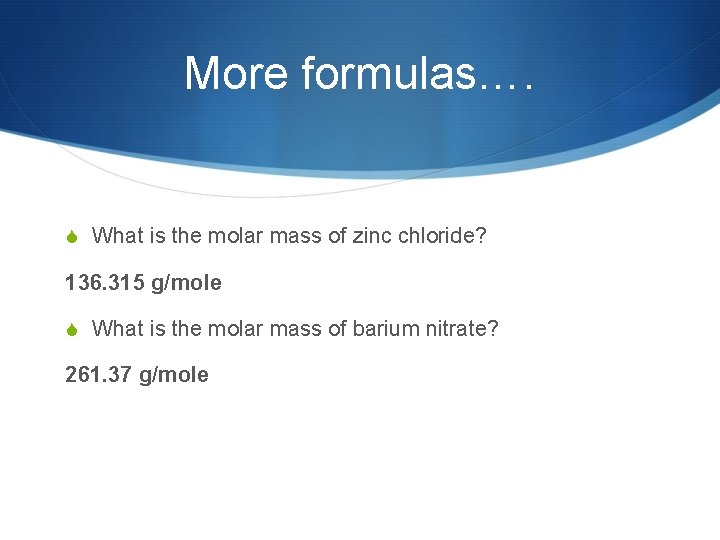 More formulas….

What is the molar mass of zinc chloride?

136.315 g/mole

What is the molar mass of barium nitrate?

261.37 g/mole